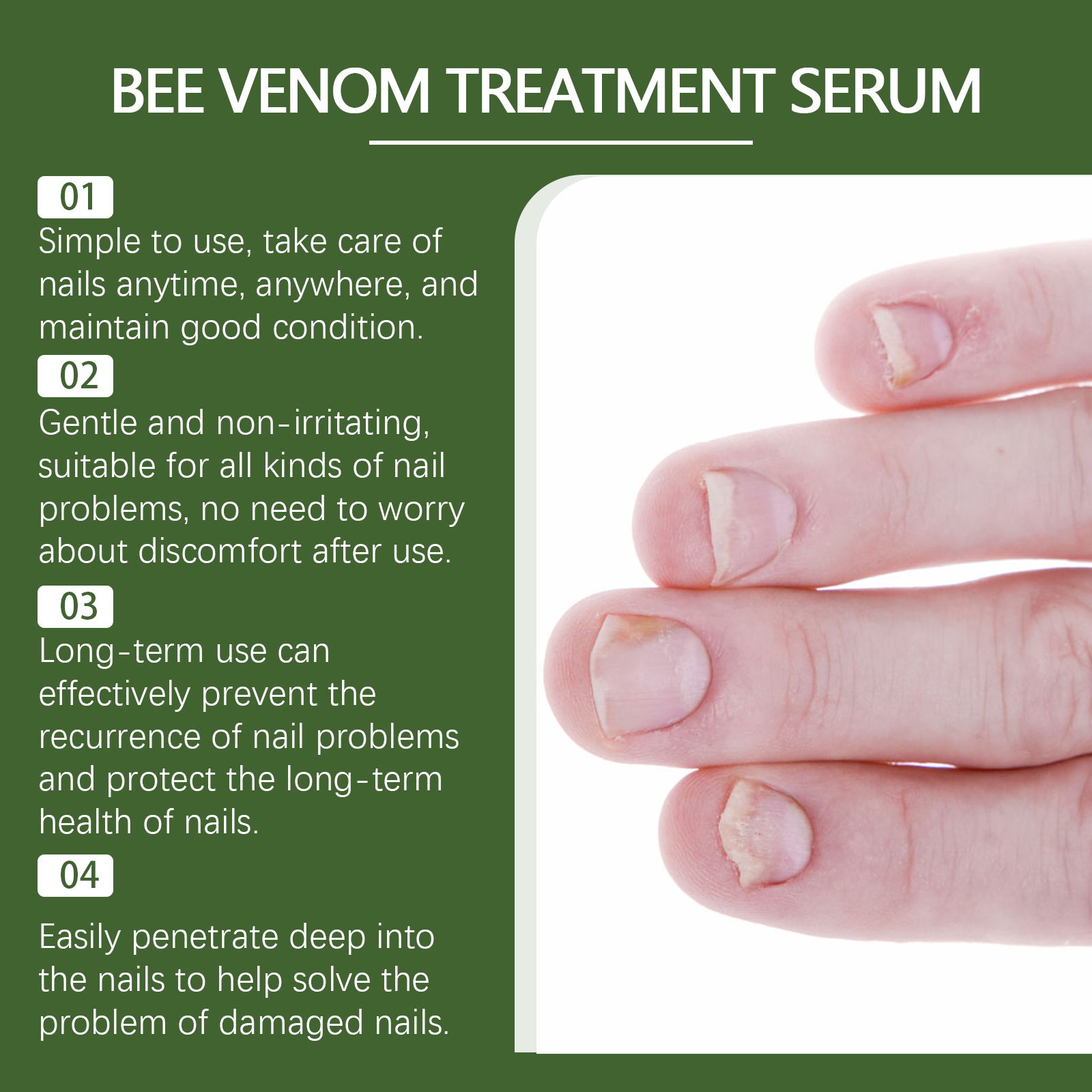 BEE VENOM TREATMENT SERUM

01
Simple to use, take care of nails anytime, anywhere, and maintain good condition.

02
Gentle and non-irritating, suitable for all kinds of nail problems, no need to worry about discomfort after use.

03
Long-term use can effectively prevent the recurrence of nail problems and protect the long-term health of nails.

04
Easily penetrate deep into the nails to help solve the problem of damaged nails.